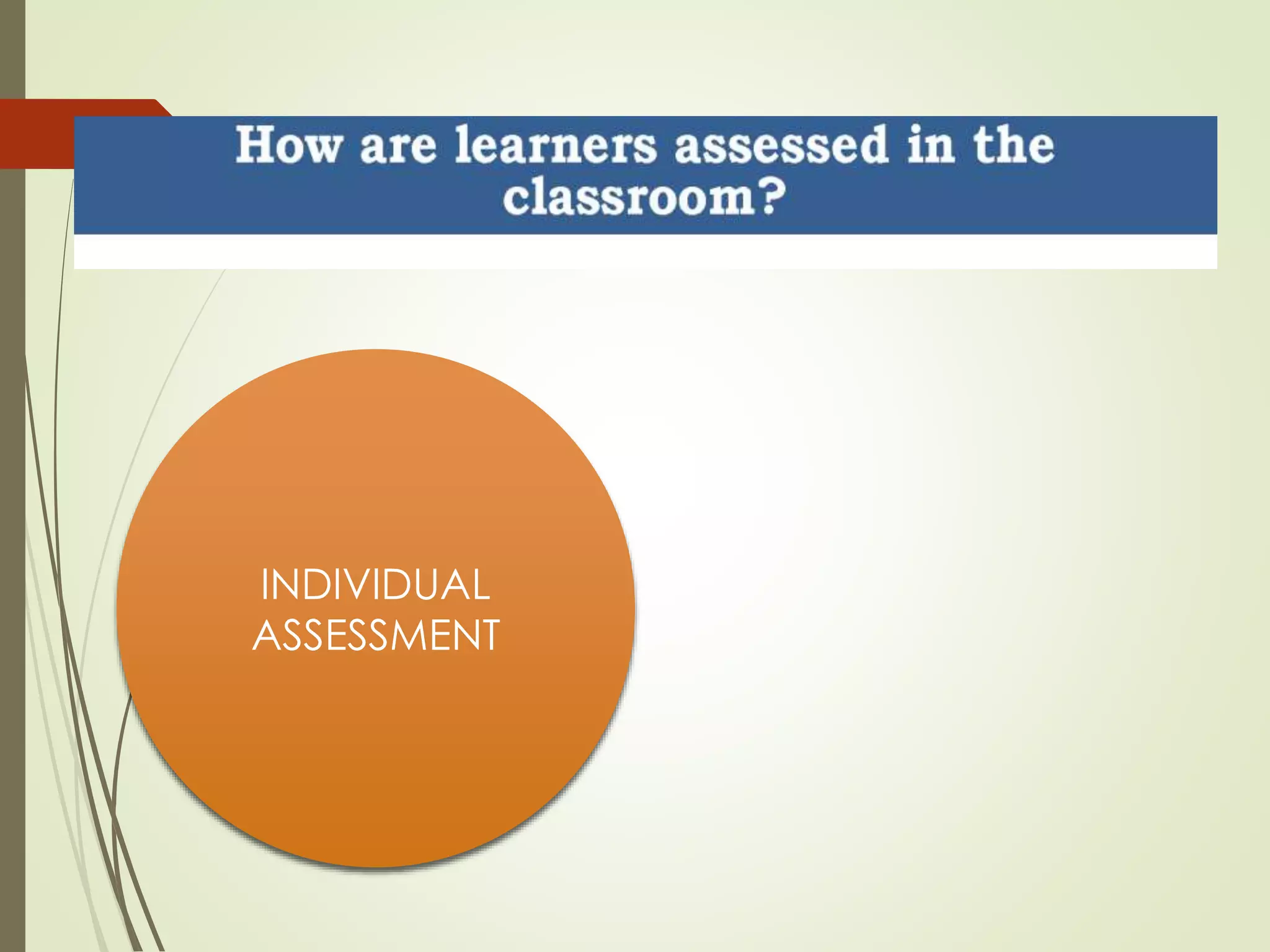 How are learners assessed in the classroom?

INDIVIDUAL ASSESSMENT